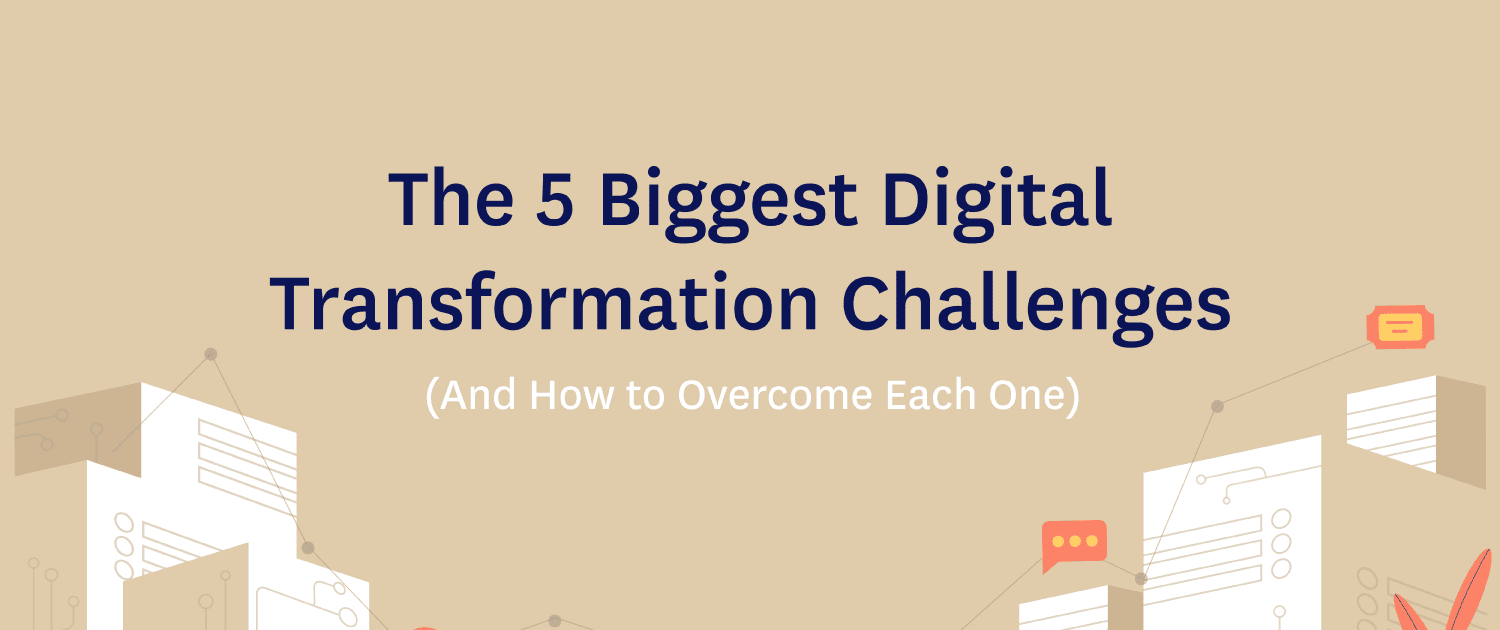 The 5 Biggest Digital Transformation Challenges

(And How to Overcome Each One)